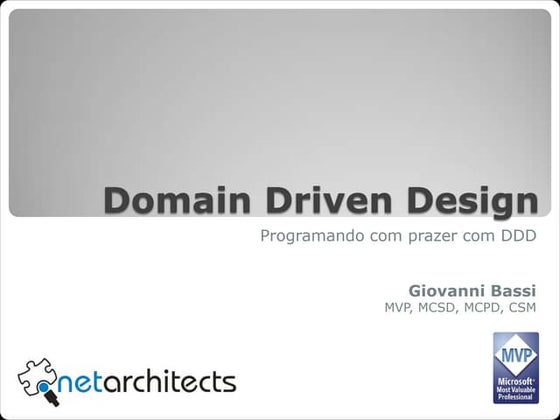 Domain Driven Design

Programando com prazer com DDD

Giovanni Bassi
MVP, MCSD, MCPD, CSM

netarchitects

MVP
Microsoft®
Most Valuable
Professional